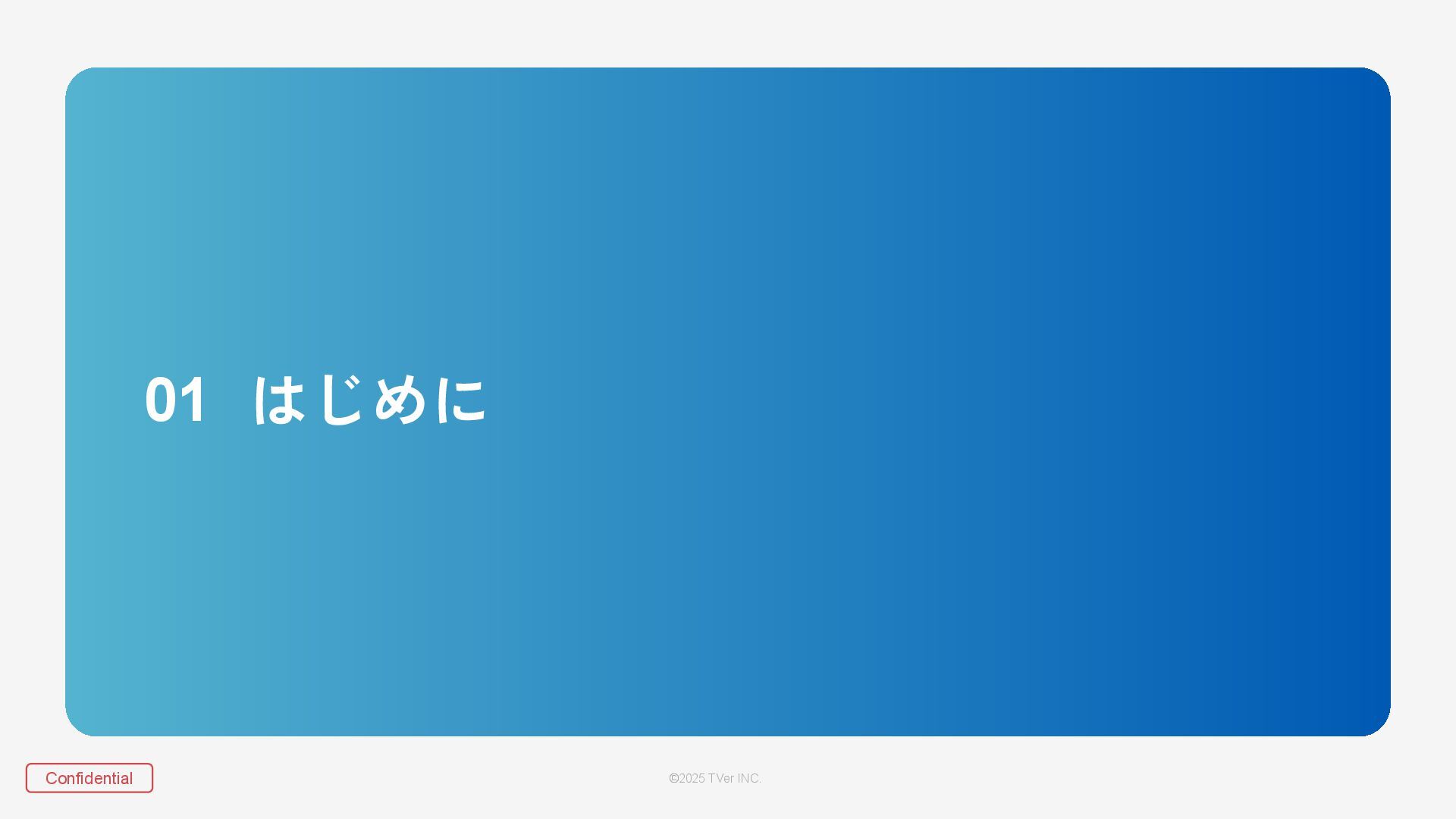 01 はじめに

Confidential

©2025 TVer INC.